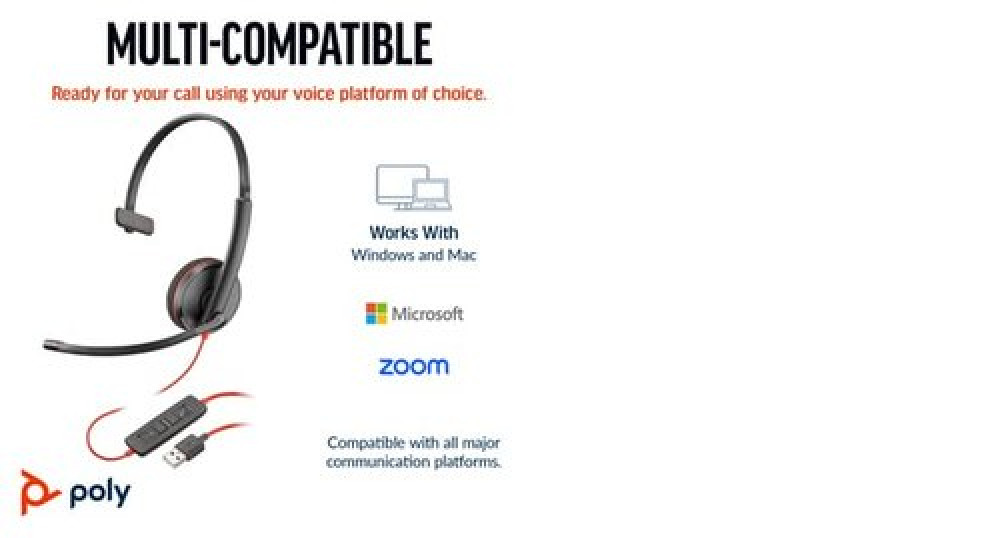 MULTI-COMPATIBLE

Ready for your call using your voice platform of choice.

Works With
Windows and Mac

Microsoft

zoom

Compatible with all major communication platforms.

poly